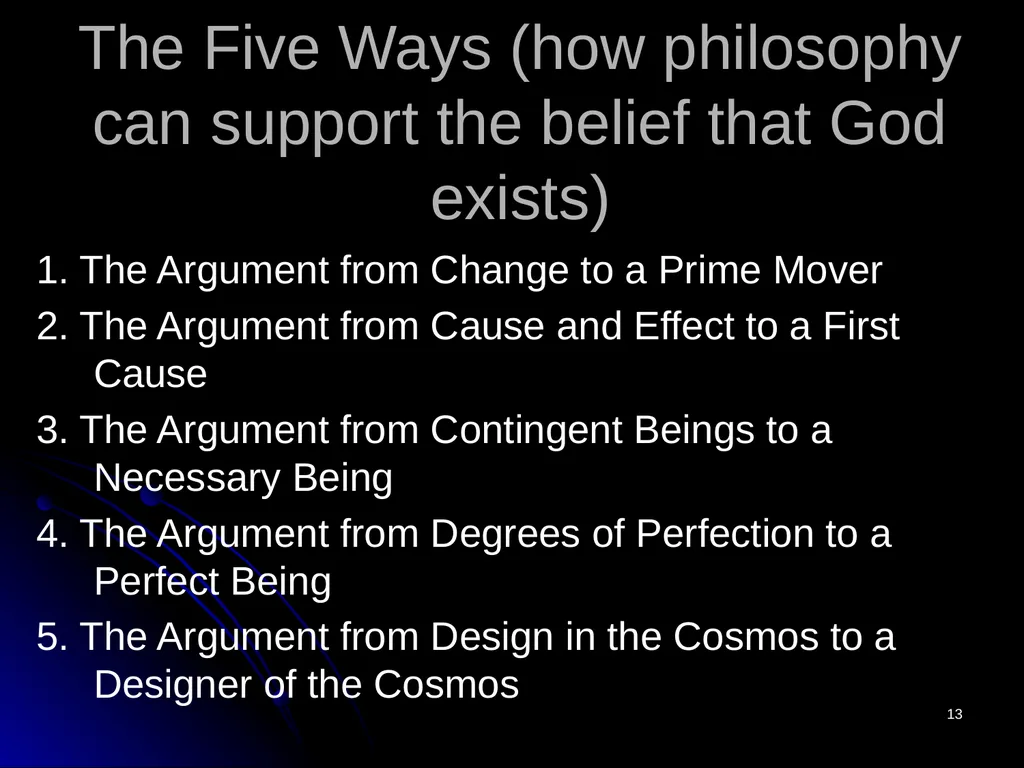 The Five Ways (how philosophy can support the belief that God exists)

1. The Argument from Change to a Prime Mover

2. The Argument from Cause and Effect to a First Cause

3. The Argument from Contingent Beings to a Necessary Being

4. The Argument from Degrees of Perfection to a Perfect Being

5. The Argument from Design in the Cosmos to a Designer of the Cosmos

13